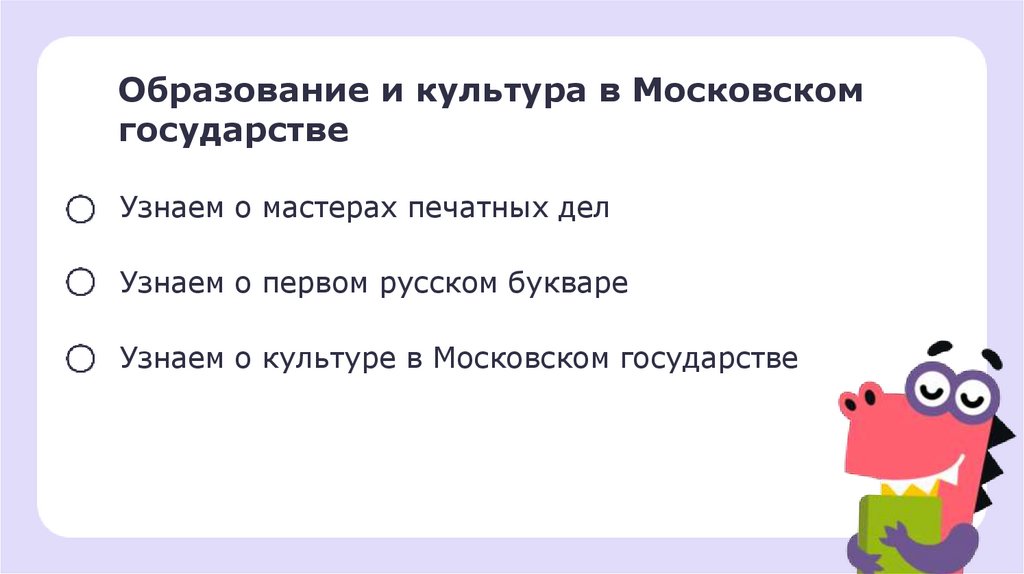 Образование и культура в Московском государстве

Узнаем о мастерах печатных дел

Узнаем о первом русском букваре

Узнаем о культуре в Московском государстве